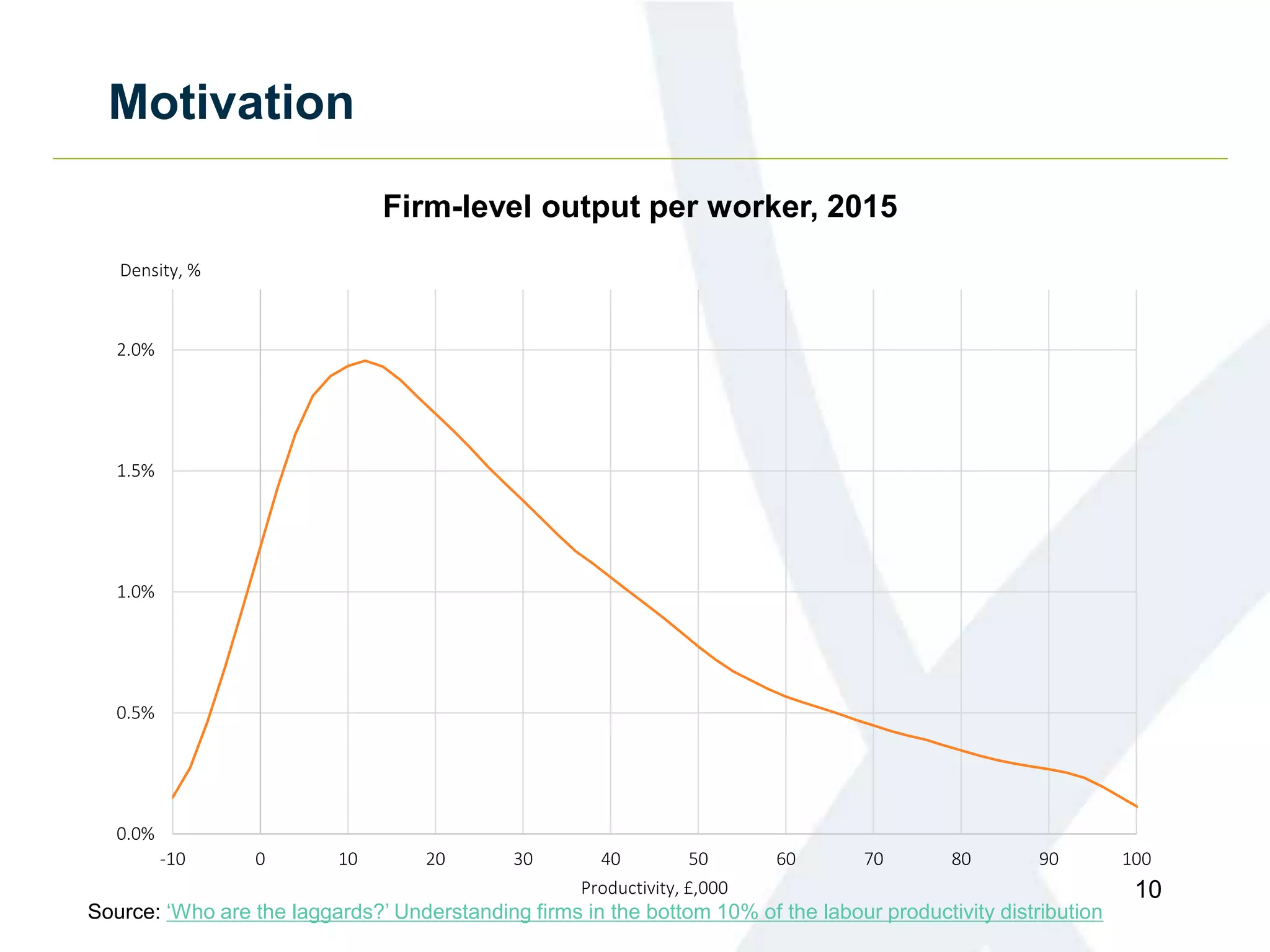 Motivation

Firm-level output per worker, 2015

Density, %

2.0%

1.5%

1.0%

0.5%

0.0%

-10
0
10
20
30
40
50
60
70
80
90
100

Productivity, £,000

10

Source: ‘Who are the laggards?’ Understanding firms in the bottom 10% of the labour productivity distribution